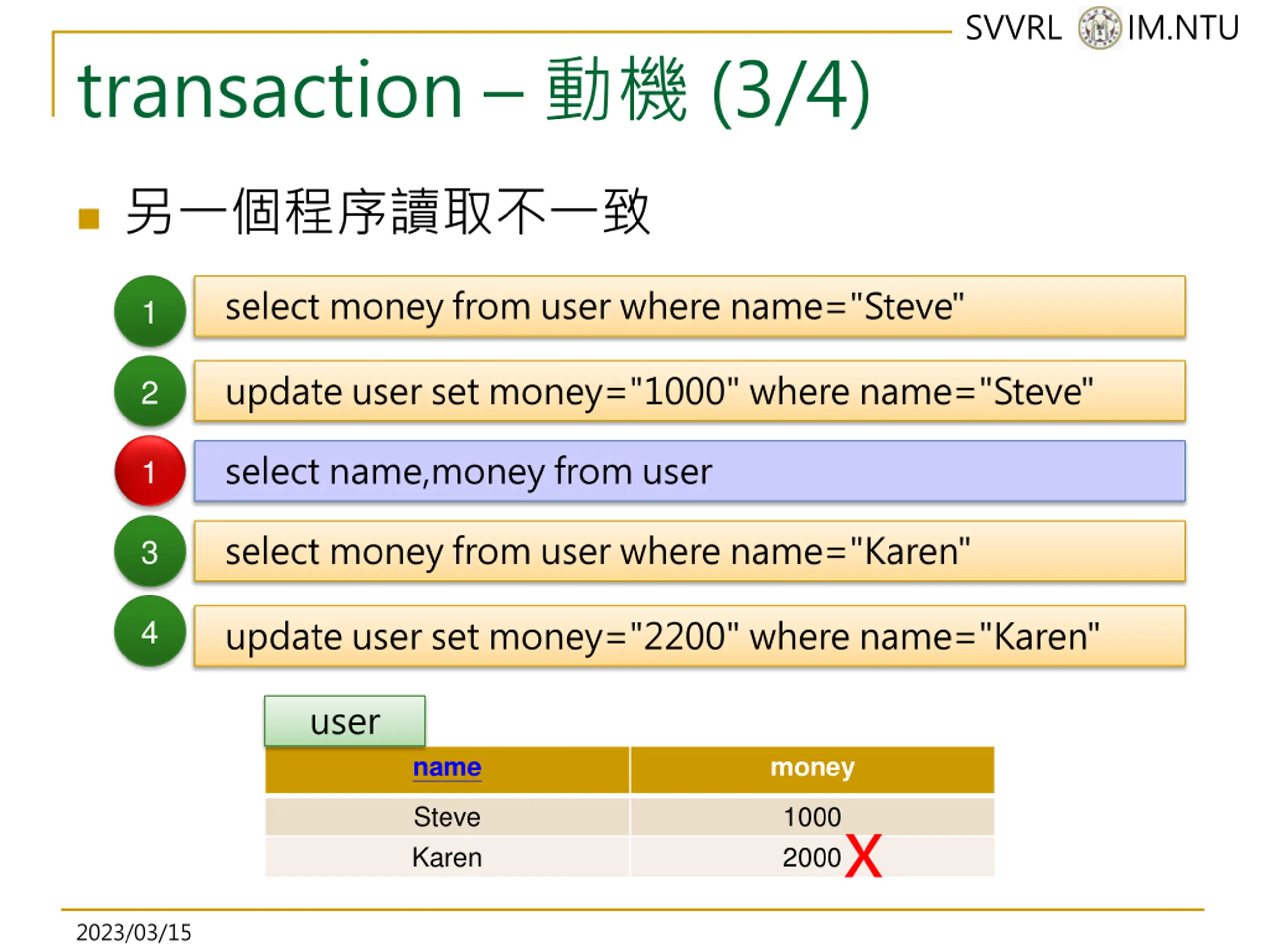 SVVRL IM.NTU

transaction – 動機 (3/4)

另一個程序讀取不一致

1 select money from user where name="Steve"

2 update user set money="1000" where name="Steve"

1 select name,money from user

3 select money from user where name="Karen"

4 update user set money="2200" where name="Karen"

user

| name | money |
|---|---|
| Steve | 1000 |
| Karen | 2000 X |

2023/03/15